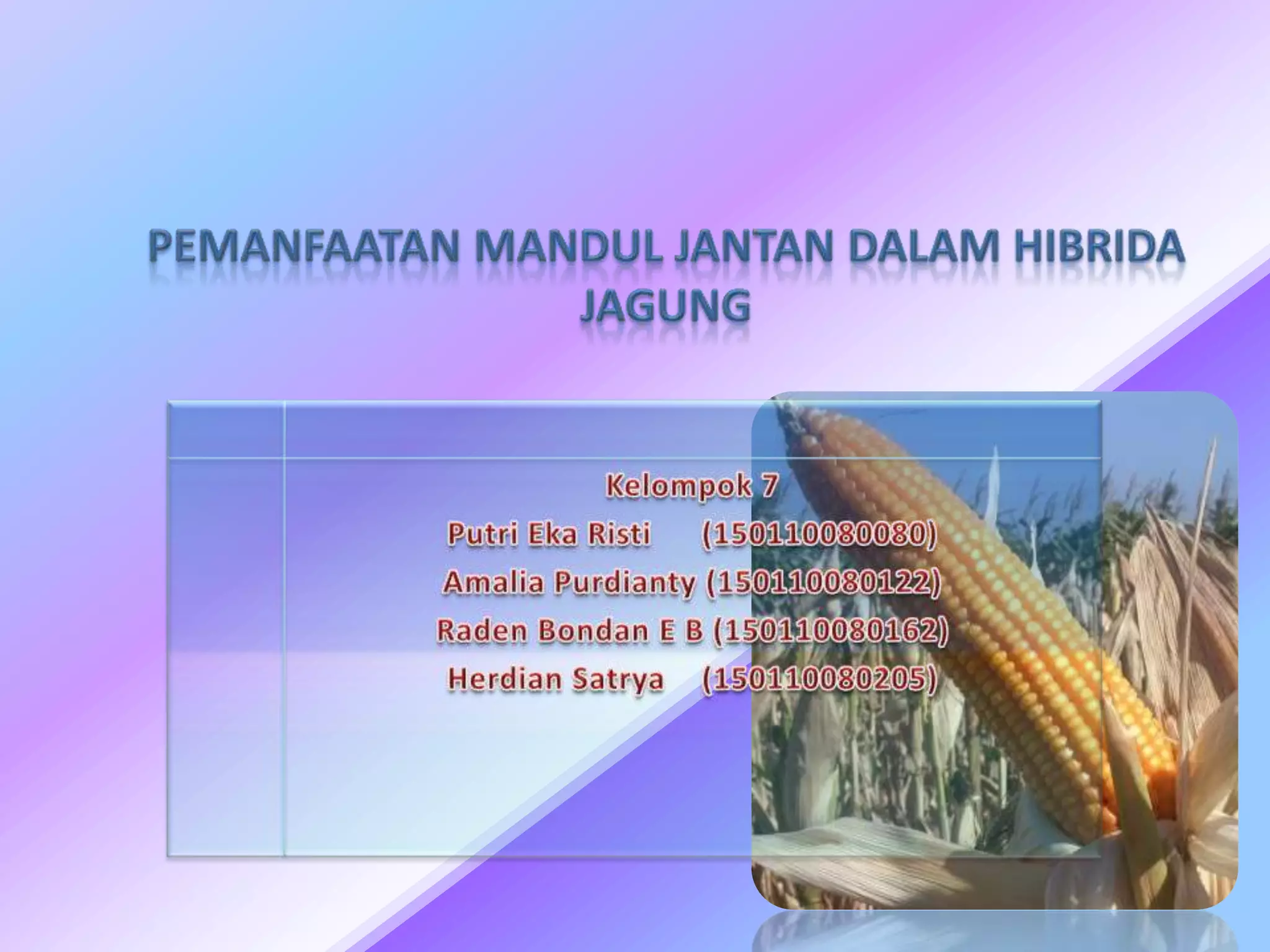 PEMANFAATAN MANDUL JANTAN DALAM HIBRIDA JAGUNG

Kelompok 7
Putri Eka Risti (150110080080)
Amalia Purdianty (150110080122)
Raden Bondan E B (150110080162)
Herdian Satrya (150110080205)